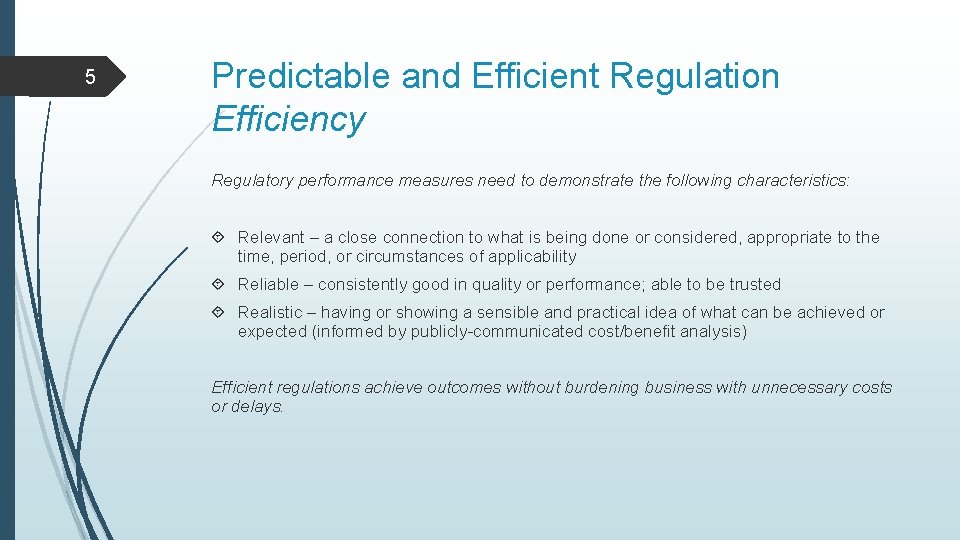 5

Predictable and Efficient Regulation
Efficiency

Regulatory performance measures need to demonstrate the following characteristics:

Relevant – a close connection to what is being done or considered, appropriate to the time, period, or circumstances of applicability

Reliable – consistently good in quality or performance; able to be trusted

Realistic – having or showing a sensible and practical idea of what can be achieved or expected (informed by publicly-communicated cost/benefit analysis)

Efficient regulations achieve outcomes without burdening business with unnecessary costs or delays.